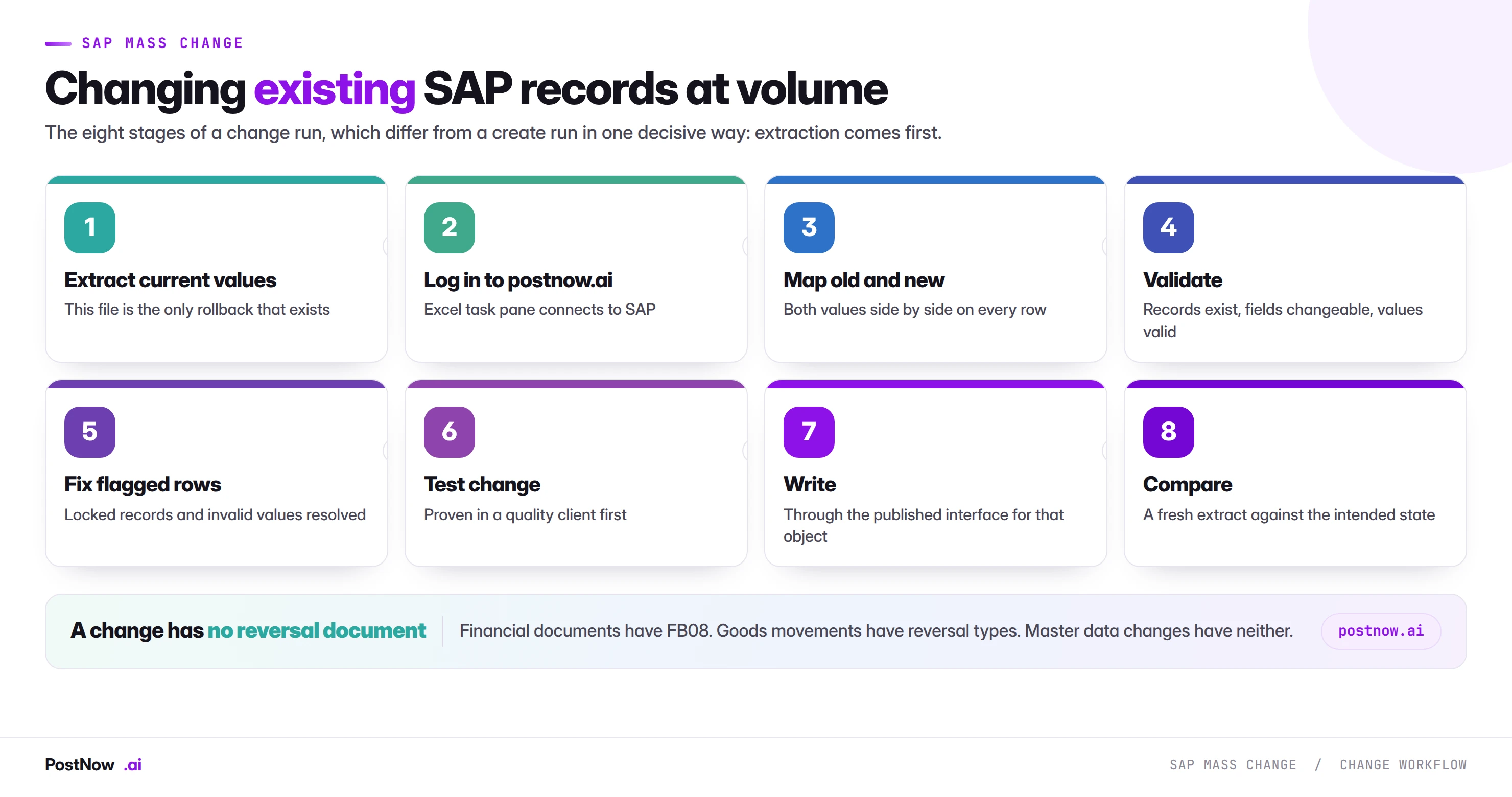 SAP MASS CHANGE

Changing existing SAP records at volume

The eight stages of a change run, which differ from a create run in one decisive way: extraction comes first.

1
Extract current values
This file is the only rollback that exists

2
Log in to postnow.ai
Excel task pane connects to SAP

3
Map old and new
Both values side by side on every row

4
Validate
Records exist, fields changeable, values valid

5
Fix flagged rows
Locked records and invalid values resolved

6
Test change
Proven in a quality client first

7
Write
Through the published interface for that object

8
Compare
A fresh extract against the intended state

A change has no reversal document

Financial documents have FB08. Goods movements have reversal types. Master data changes have neither.

postnow.ai

PostNow .ai

SAP MASS CHANGE / CHANGE WORKFLOW